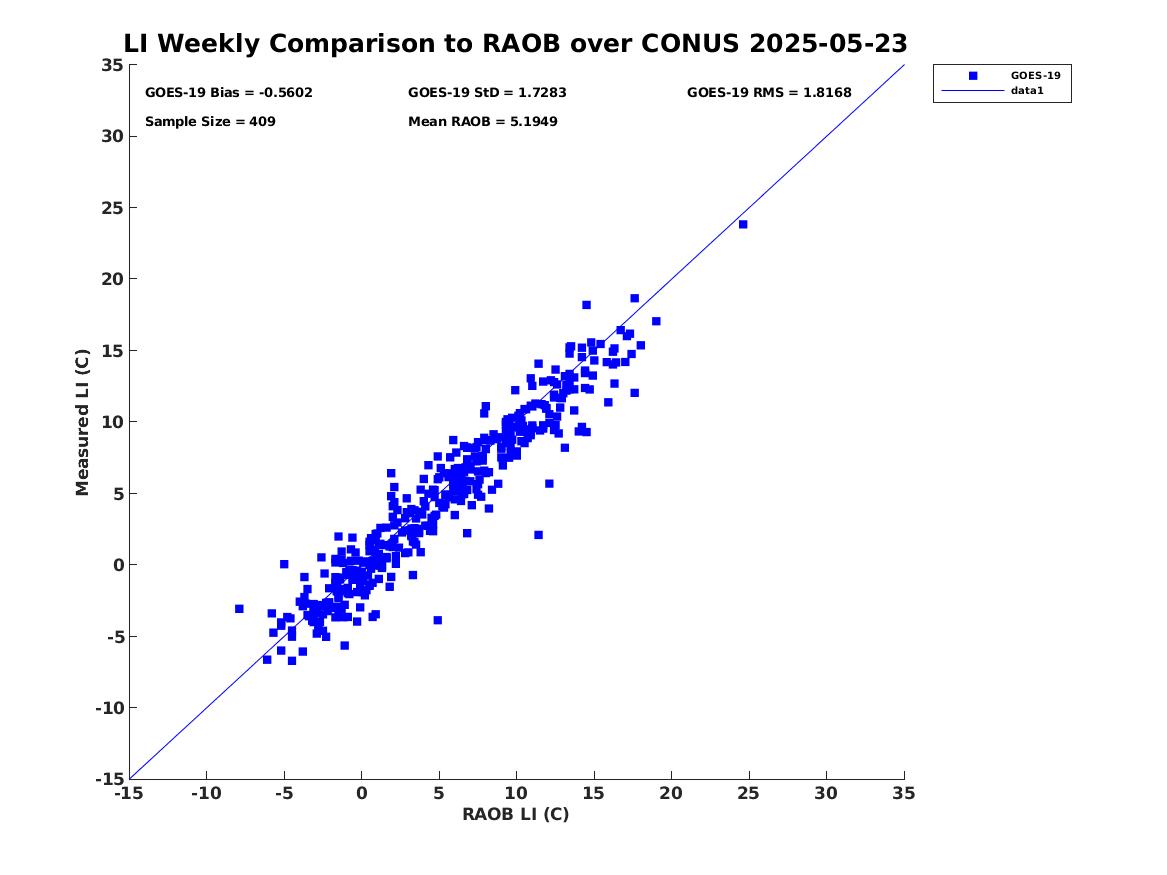 LI Weekly Comparison to RAOB over CONUS 2025-05-23

GOES-19 Bias = -0.5602
GOES-19 StD = 1.7283
GOES-19 RMS = 1.8168
Sample Size = 409
Mean RAOB = 5.1949

GOES-19
data1

Measured LI (C)
35
30
25
20
15
10
5
0
-5
-10
-15

-15 -10 -5 0 5 10 15 20 25 30 35
RAOB LI (C)